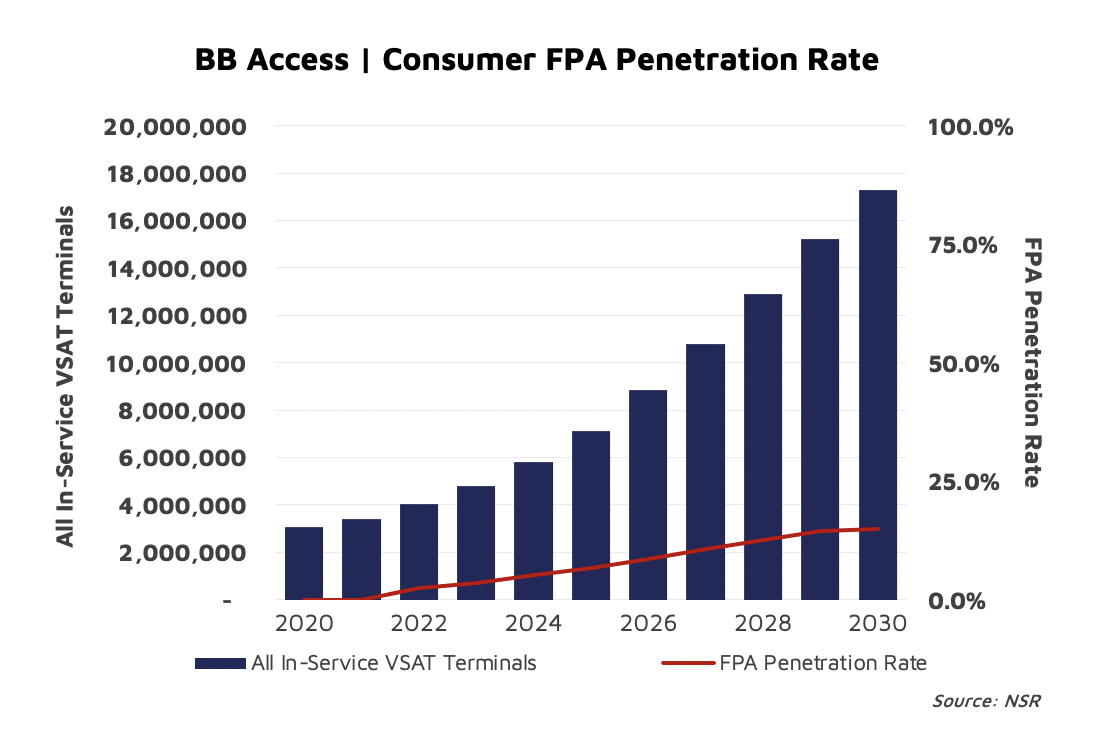 BB Access | Consumer FPA Penetration Rate

All In-Service VSAT Terminals

20,000,000
18,000,000
16,000,000
14,000,000
12,000,000
10,000,000
8,000,000
6,000,000
4,000,000
2,000,000
-

100.0%
75.0%
50.0%
25.0%
0.0%

FPA Penetration Rate

2020 2022 2024 2026 2028 2030

All In-Service VSAT Terminals
FPA Penetration Rate

Source: NSR